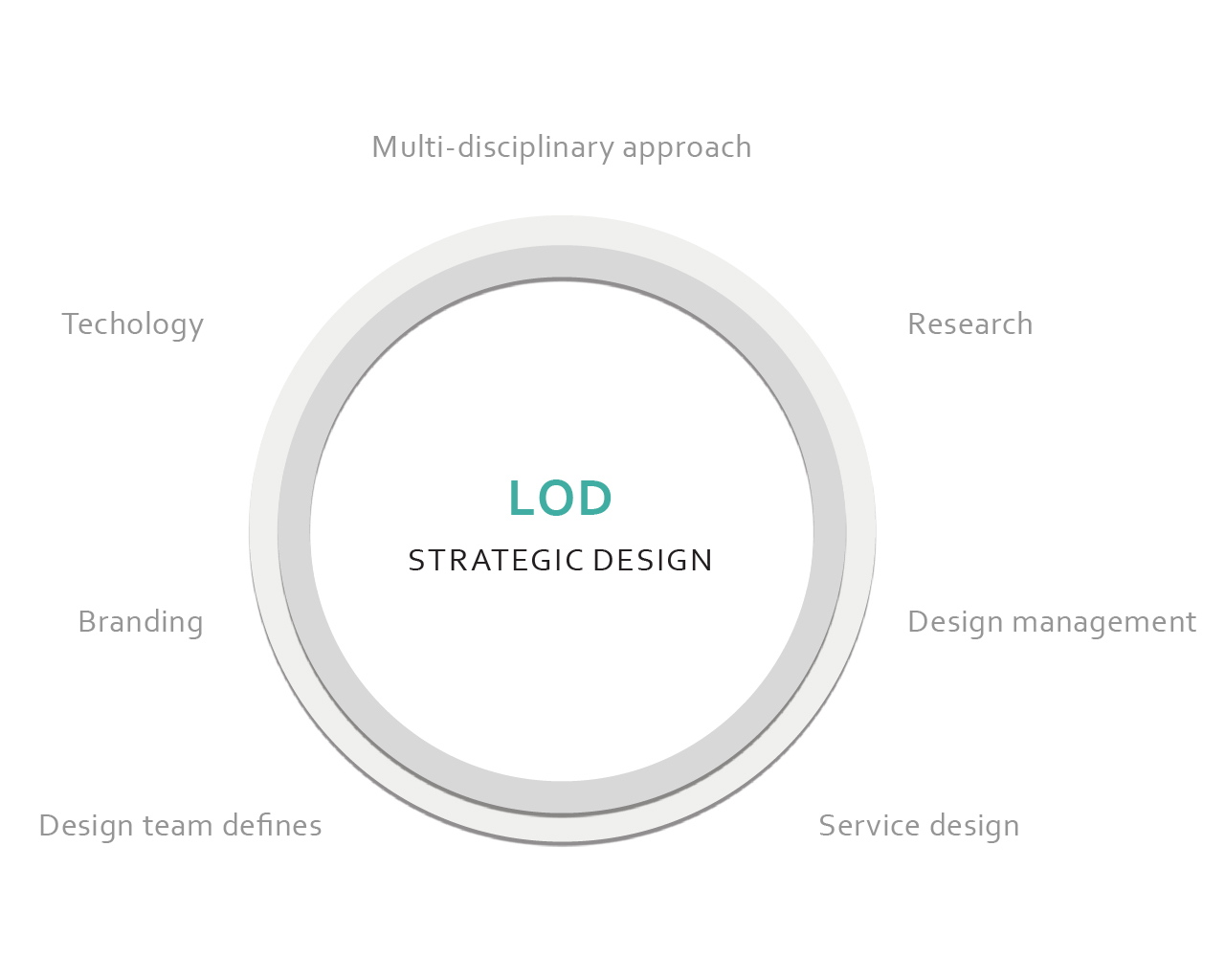 Multi-disciplinary approach

Techology

Research

LOD

STRATEGIC DESIGN

Branding

Design management

Design team defines

Service design